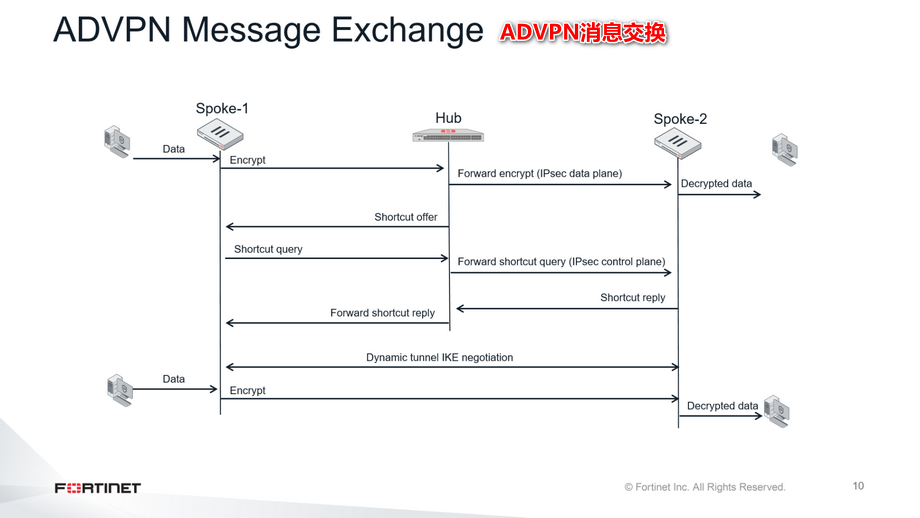 ADVPN Message Exchange ADVPN消息交换

Spoke-1

Hub

Spoke-2

Data

Encrypt

Forward encrypt (IPsec data plane)

Decrypted data

Shortcut offer

Shortcut query

Forward shortcut query (IPsec control plane)

Shortcut reply

Forward shortcut reply

Dynamic tunnel IKE negotiation

Data

Encrypt

Decrypted data

FORTINET

© Fortinet Inc. All Rights Reserved.

10